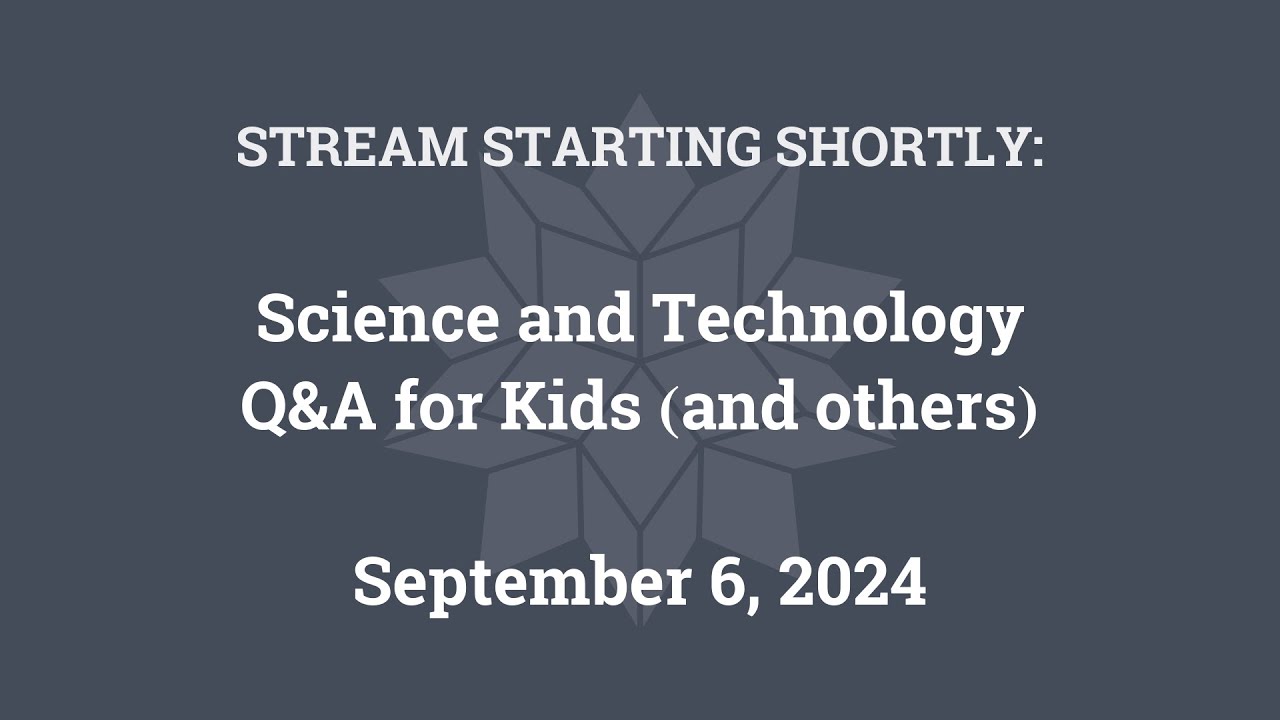 STREAM STARTING SHORTLY:

Science and Technology Q&A for Kids (and others)

September 6, 2024